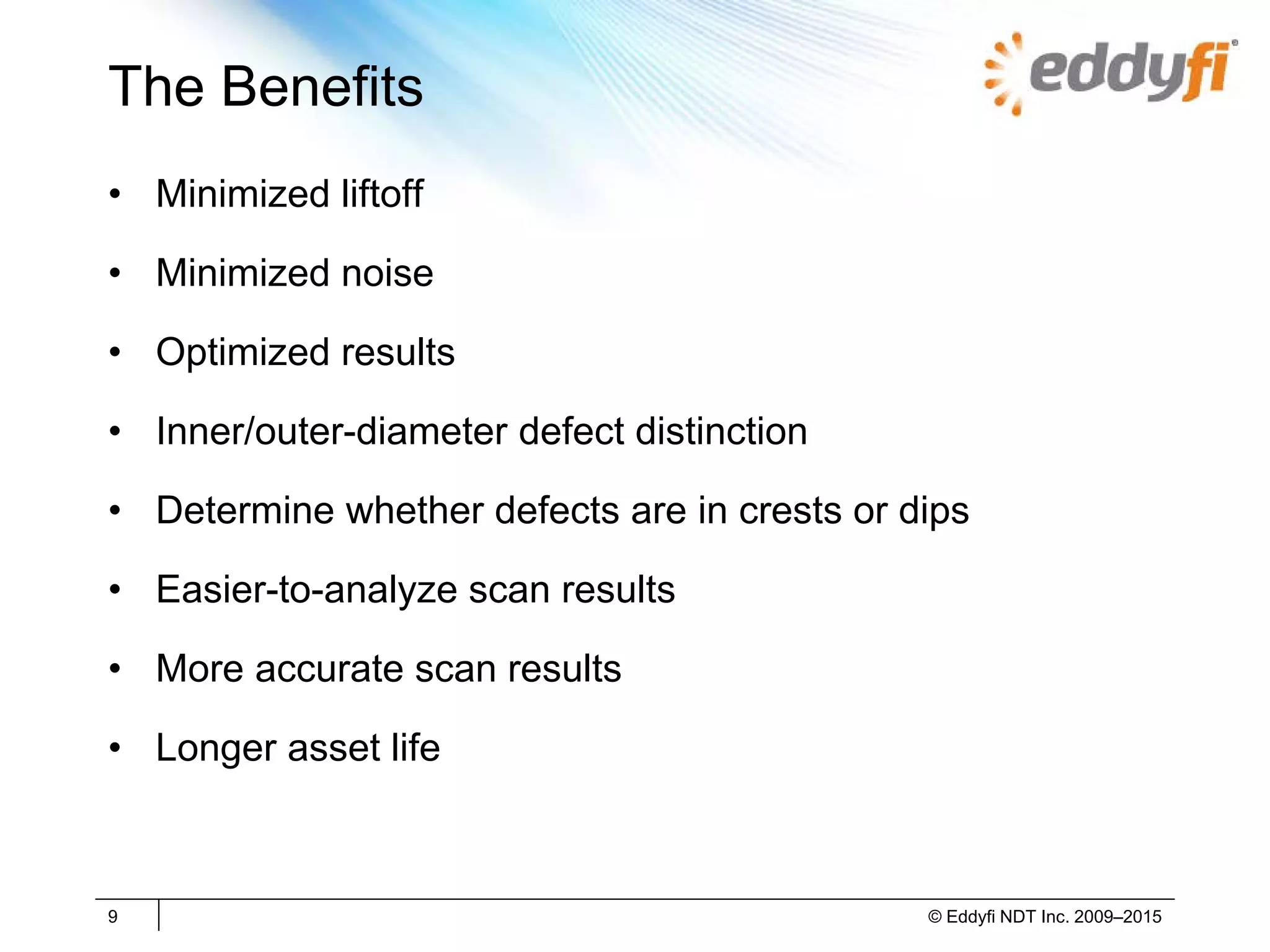 The Benefits

eddyfi®

• Minimized liftoff
• Minimized noise
• Optimized results
• Inner/outer-diameter defect distinction
• Determine whether defects are in crests or dips
• Easier-to-analyze scan results
• More accurate scan results
• Longer asset life

9

© Eddyfi NDT Inc. 2009–2015